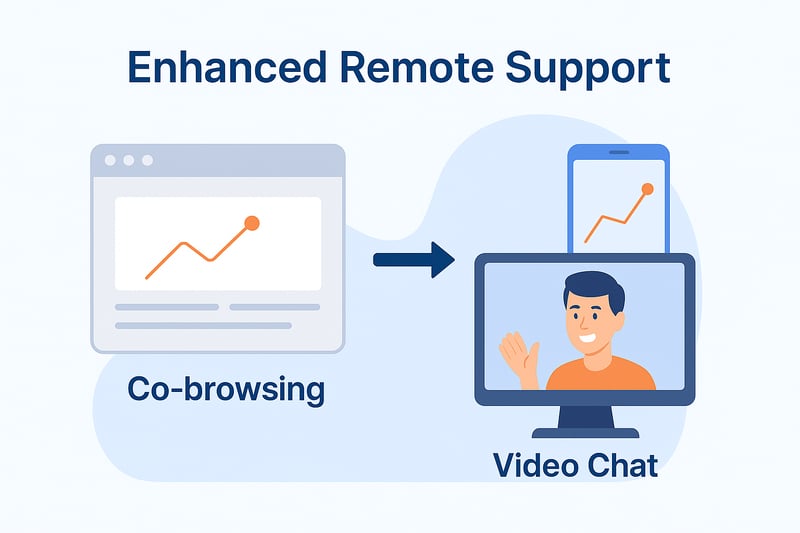 Enhanced Remote Support

Co-browsing

Video Chat